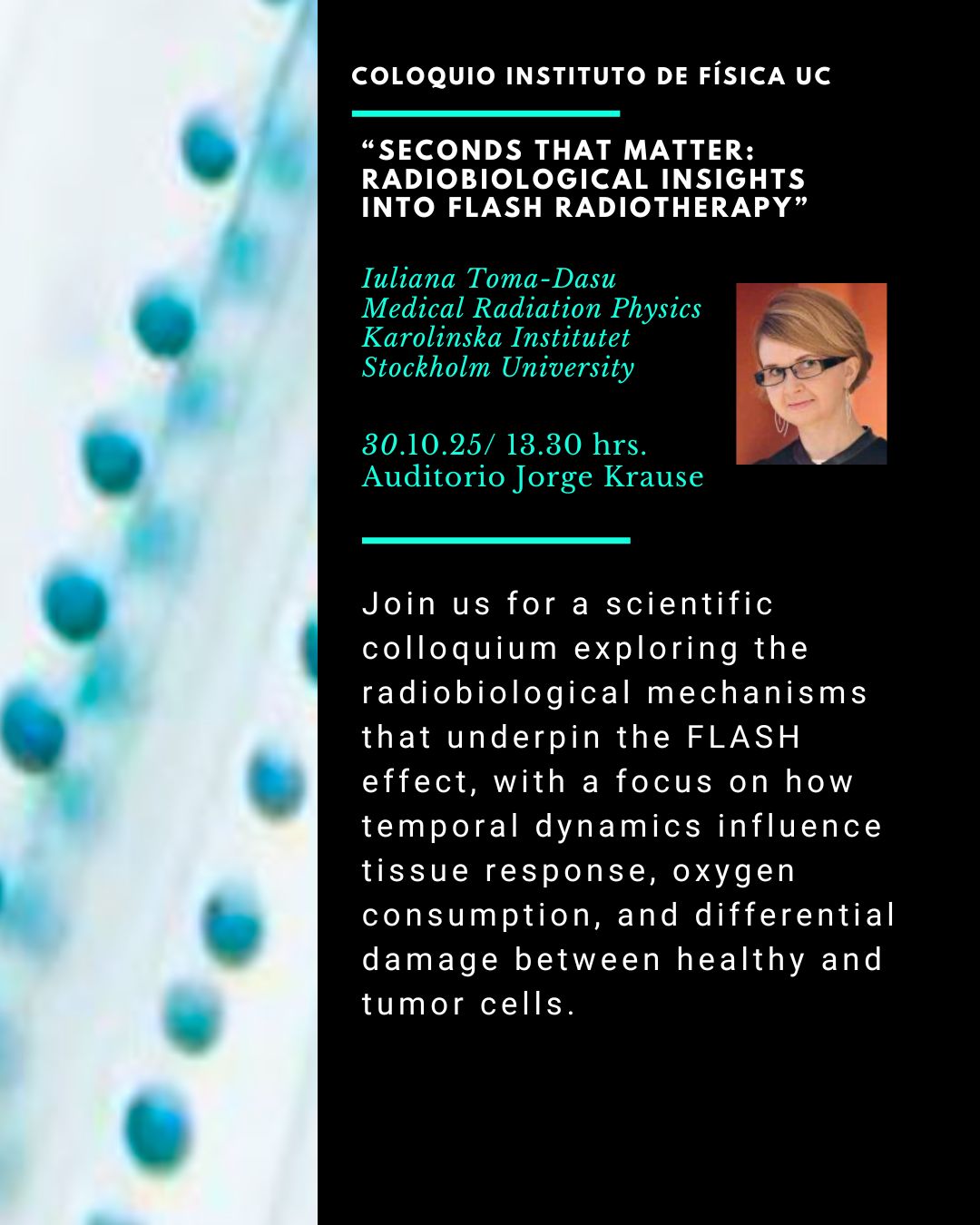 COLOQUIO INSTITUTO DE FÍSICA UC

“SECONDS THAT MATTER: RADIOBIOLOGICAL INSIGHTS INTO FLASH RADIOTHERAPY”

Iuliana Toma-Dasu
Medical Radiation Physics
Karolinska Institutet
Stockholm University

30.10.25/ 13.30 hrs.
Auditorio Jorge Krause

Join us for a scientific colloquium exploring the radiobiological mechanisms that underpin the FLASH effect, with a focus on how temporal dynamics influence tissue response, oxygen consumption, and differential damage between healthy and tumor cells.